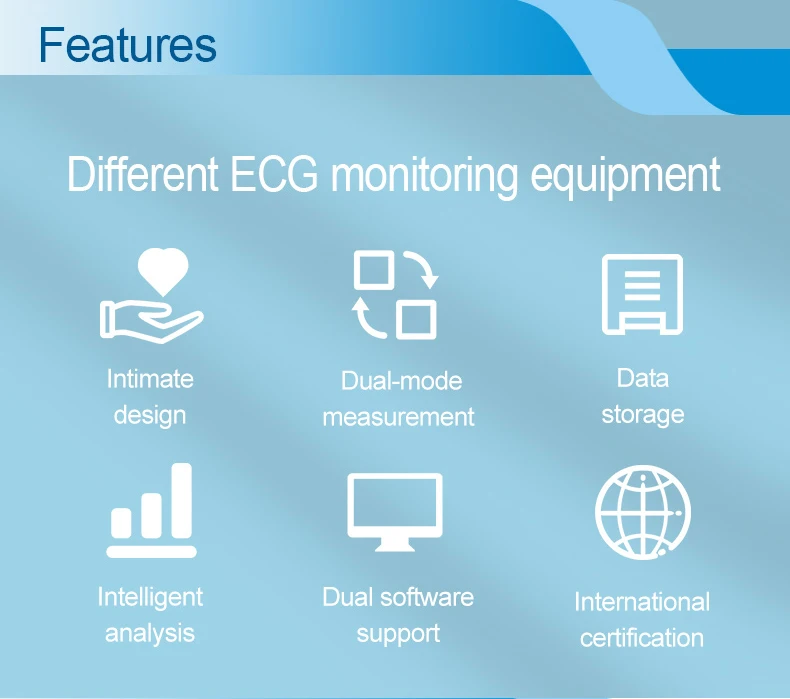 Features

Different ECG monitoring equipment

Intimate design

Dual-mode measurement

Data storage

Intelligent analysis

Dual software support

International certification